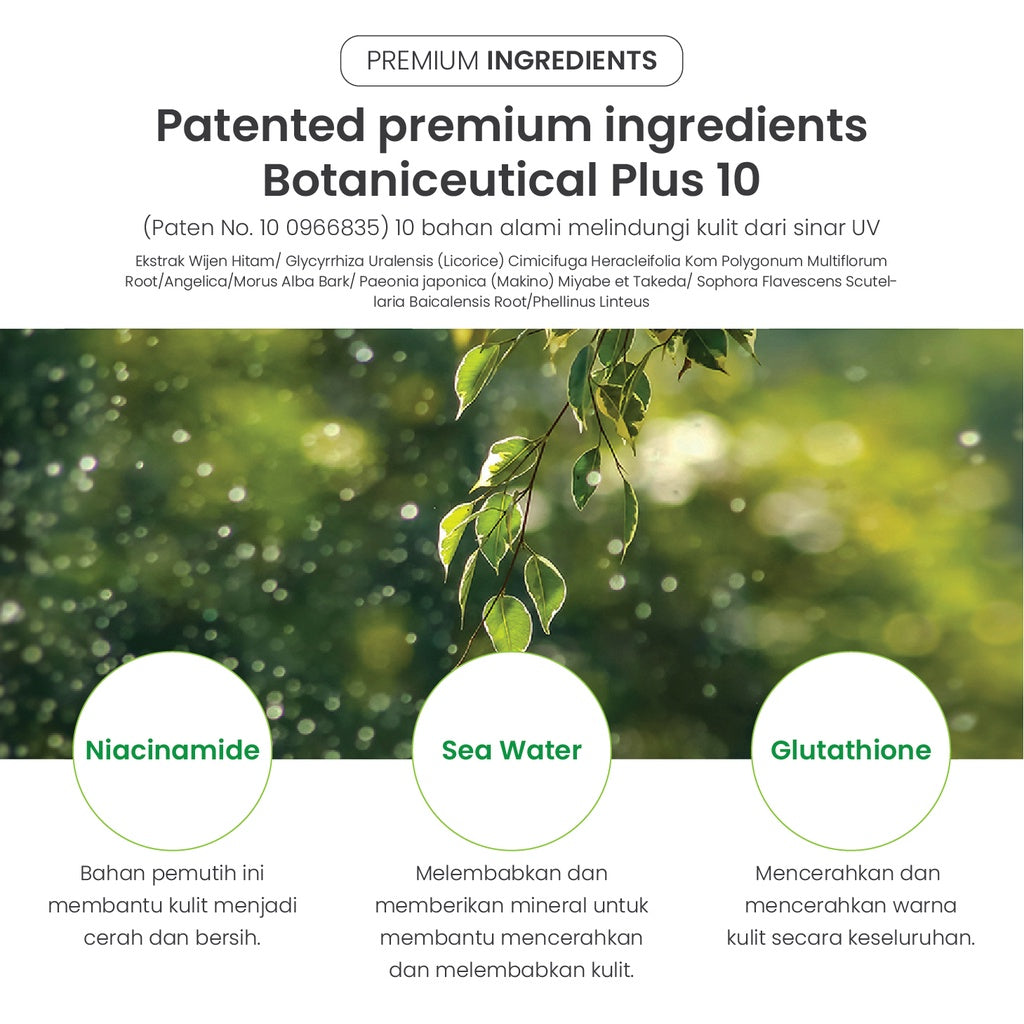 PREMIUM INGREDIENTS

Patented premium ingredients Botaniceutical Plus 10

(Paten No. 10 0966835) 10 bahan alami melindungi kulit dari sinar UV

Ekstrak Wijen Hitam/ Glycyrrhiza Uralensis (Licorice) Cimicifuga Heracleifolia Kom Polygonum Multiflorum Root/Angelica/Morus Alba Bark/ Paeonia japonica (Makino) Miyabe et Takeda/ Sophora Flavescens Scutellaria Baicalensis Root/Phellinus Linteus

Niacinamide

Bahan pemutih ini membantu kulit menjadi cerah dan bersih.

Sea Water

Melembabkan dan memberikan mineral untuk membantu mencerahkan dan melembabkan kulit.

Glutathione

Mencerahkan dan mencerahkan warna kulit secara keseluruhan.